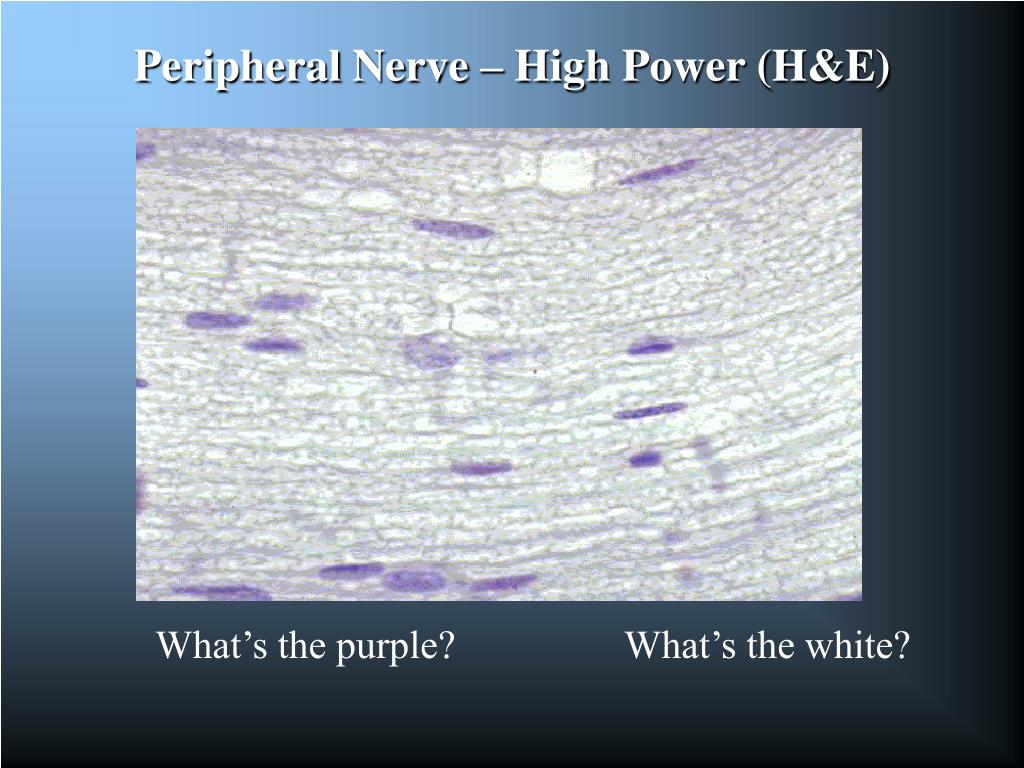 Peripheral Nerve – High Power (H&E)

What’s the purple?

What’s the white?